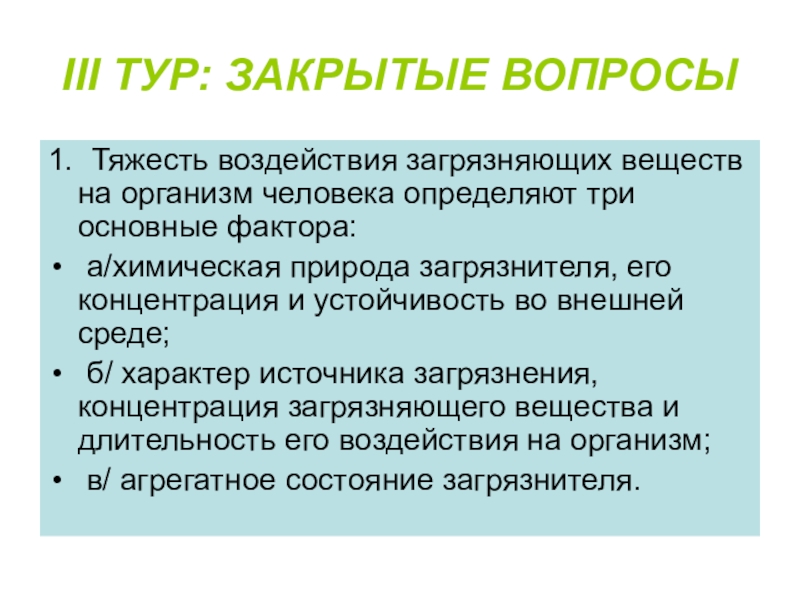 III ТУР: ЗАКРЫТЫЕ ВОПРОСЫ

1. Тяжесть воздействия загрязняющих веществ на организм человека определяют три основные фактора:

• а/химическая природа загрязнителя, его концентрация и устойчивость во внешней среде;

• б/ характер источника загрязнения, концентрация загрязняющего вещества и длительность его воздействия на организм;

• в/ агрегатное состояние загрязнителя.